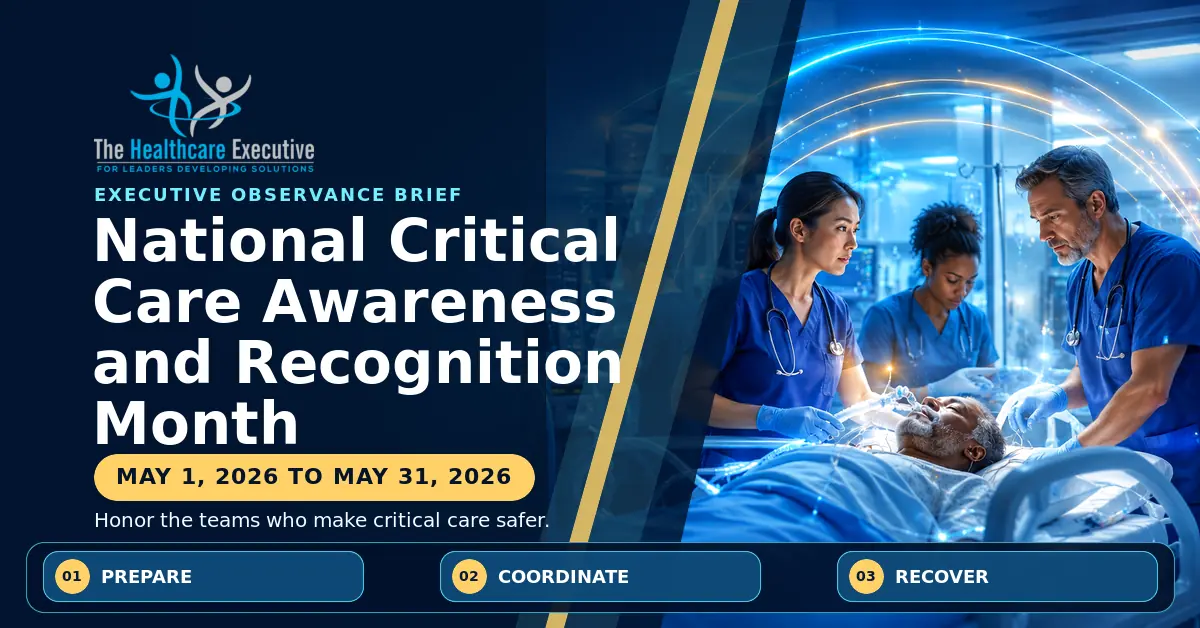 The Healthcare Executive
FOR LEADERS DEVELOPING SOLUTIONS

EXECUTIVE OBSERVANCE BRIEF

National Critical Care Awareness and Recognition Month

MAY 1, 2026 TO MAY 31, 2026

Honor the teams who make critical care safer.

01 PREPARE

02 COORDINATE

03 RECOVER